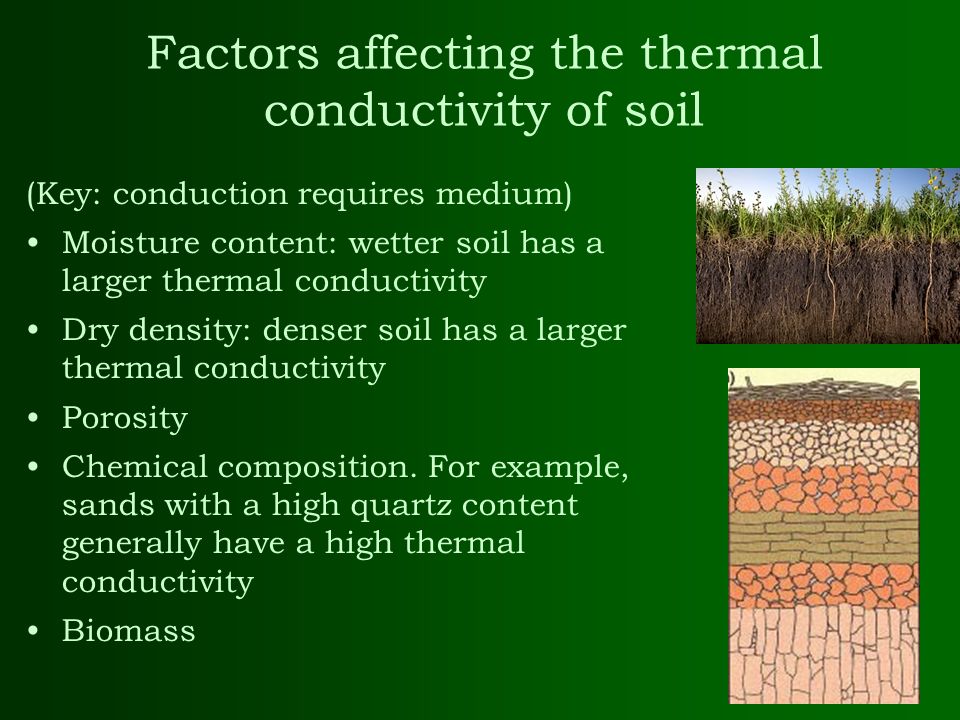 Factors affecting the thermal conductivity of soil

(Key: conduction requires medium)

• Moisture content: wetter soil has a larger thermal conductivity
• Dry density: denser soil has a larger thermal conductivity
• Porosity
• Chemical composition. For example, sands with a high quartz content generally have a high thermal conductivity
• Biomass